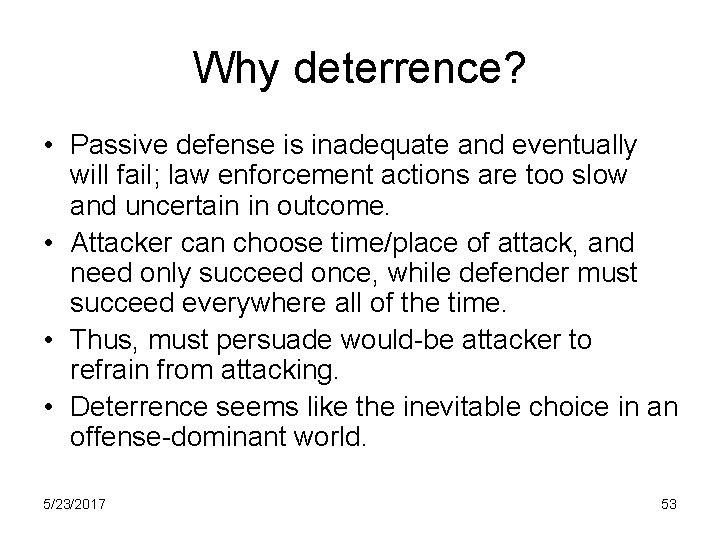 Why deterrence?

• Passive defense is inadequate and eventually will fail; law enforcement actions are too slow and uncertain in outcome.
• Attacker can choose time/place of attack, and need only succeed once, while defender must succeed everywhere all of the time.
• Thus, must persuade would-be attacker to refrain from attacking.
• Deterrence seems like the inevitable choice in an offense-dominant world.

5/23/2017

53